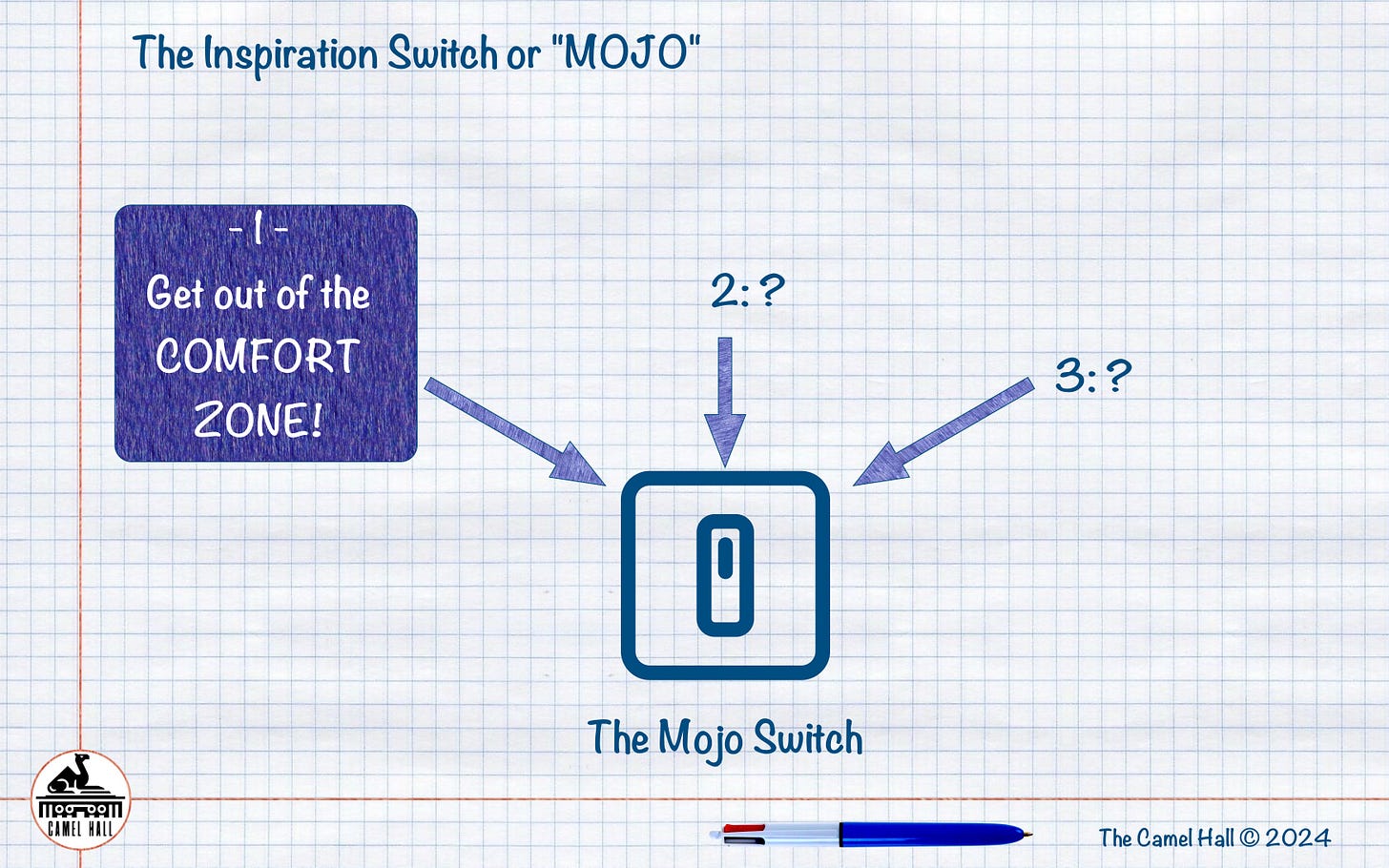 The Inspiration Switch or "MOJO"

- 1 -
Get out of the COMFORT ZONE!

2: ?

3: ?

The Mojo Switch

CAMEL HALL

The Camel Hall © 2024